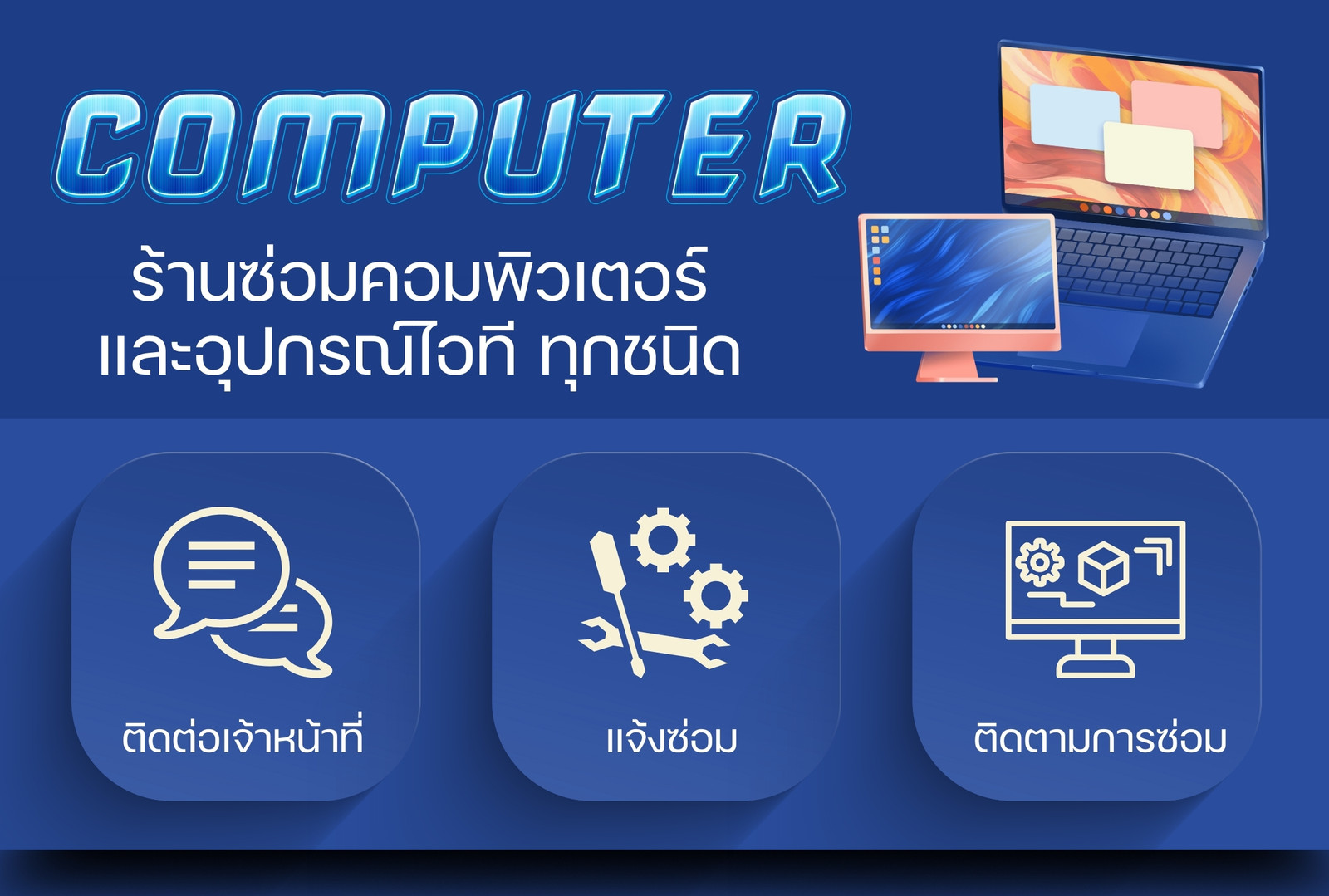 COMPUTER

ร้านซ่อมคอมพิวเตอร์
และอุปกรณ์ไอที ทุกชนิด

ติดต่อเจ้าหน้าที่

แจ้งซ่อม

ติดตามการซ่อม